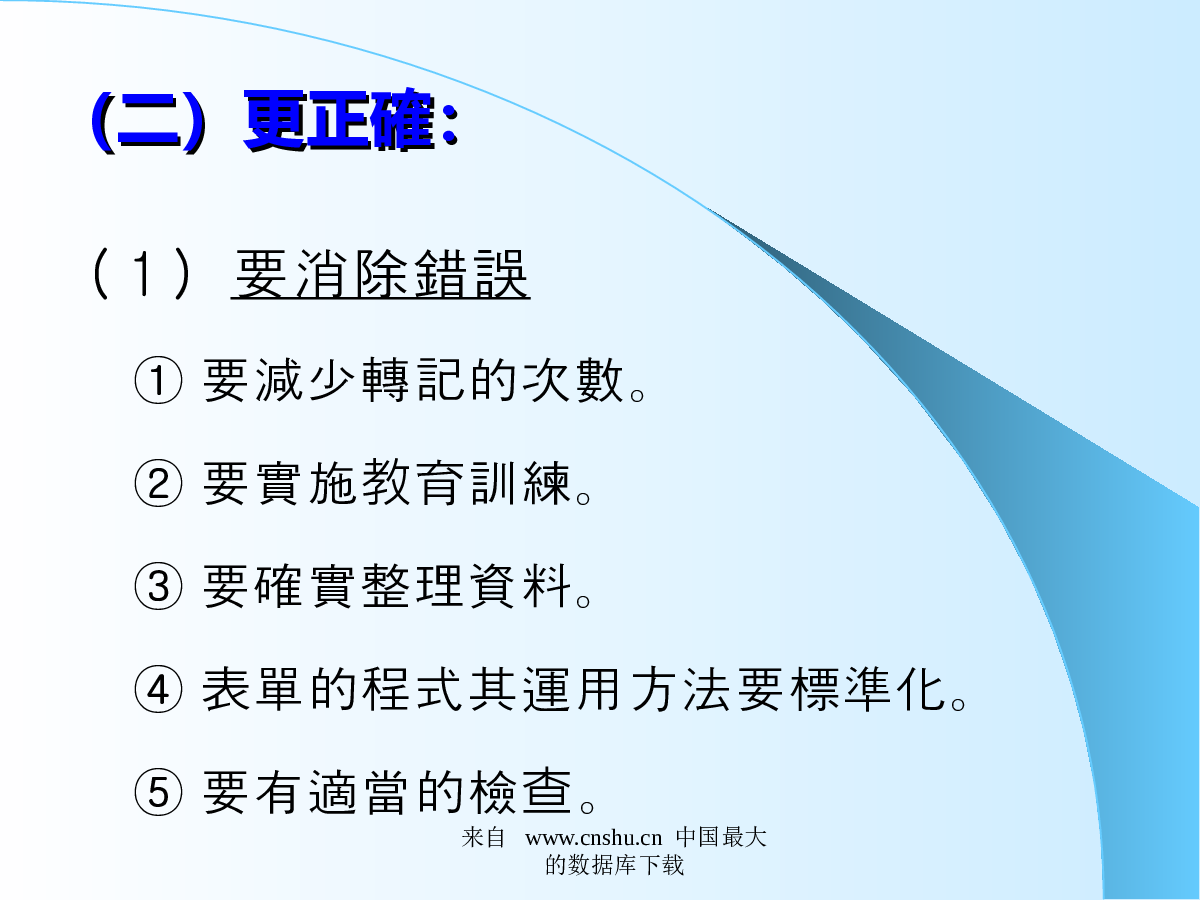 (二) 更正確:

(1) 要消除錯誤

① 要減少轉記的次數。

② 要實施教育訓練。

③ 要確實整理資料。

④ 表單的程式其運用方法要標準化。

⑤ 要有適當的檢查。

来自 www.cnshu.cn 中国最大的数据库下载